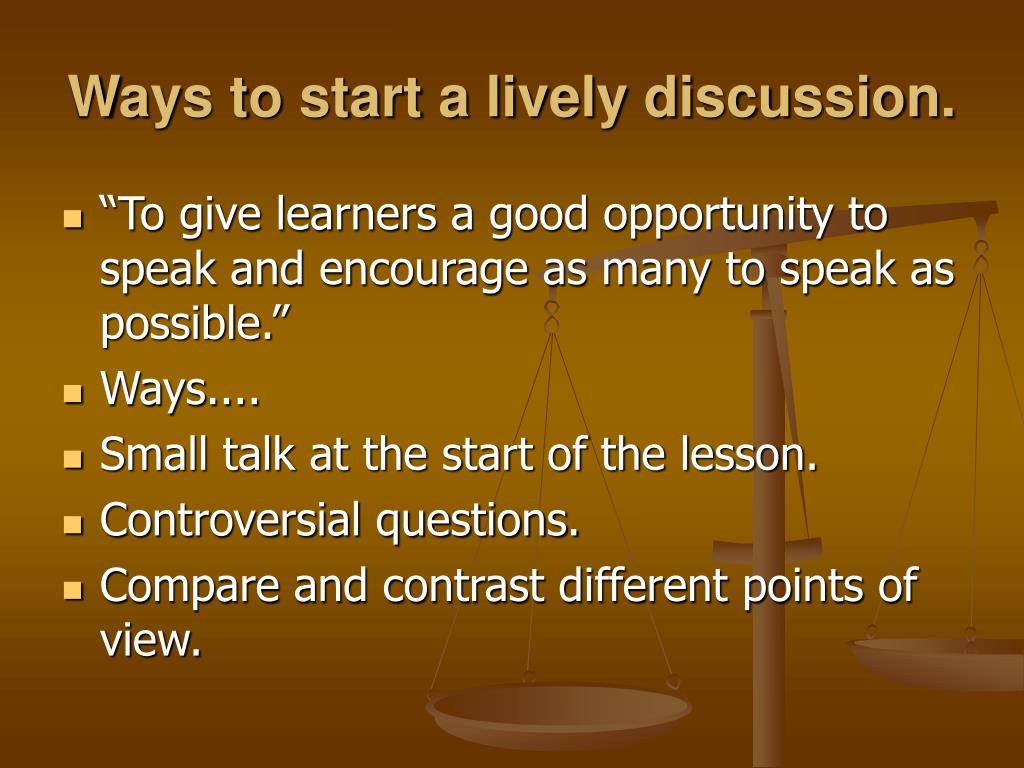 Ways to start a lively discussion.

- “To give learners a good opportunity to speak and encourage as many to speak as possible.”
- Ways....
- Small talk at the start of the lesson.
- Controversial questions.
- Compare and contrast different points of view.